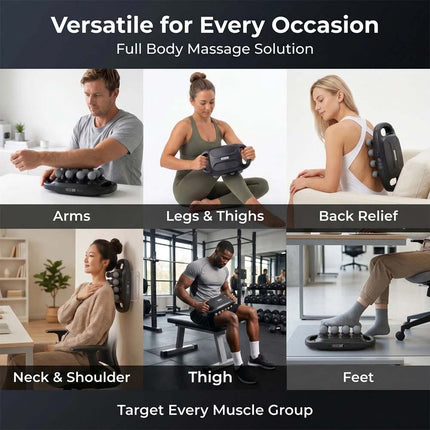 Versatile for Every Occasion
Full Body Massage Solution

Arms

Legs & Thighs

Back Relief

Neck & Shoulder

Thigh

Feet

Target Every Muscle Group